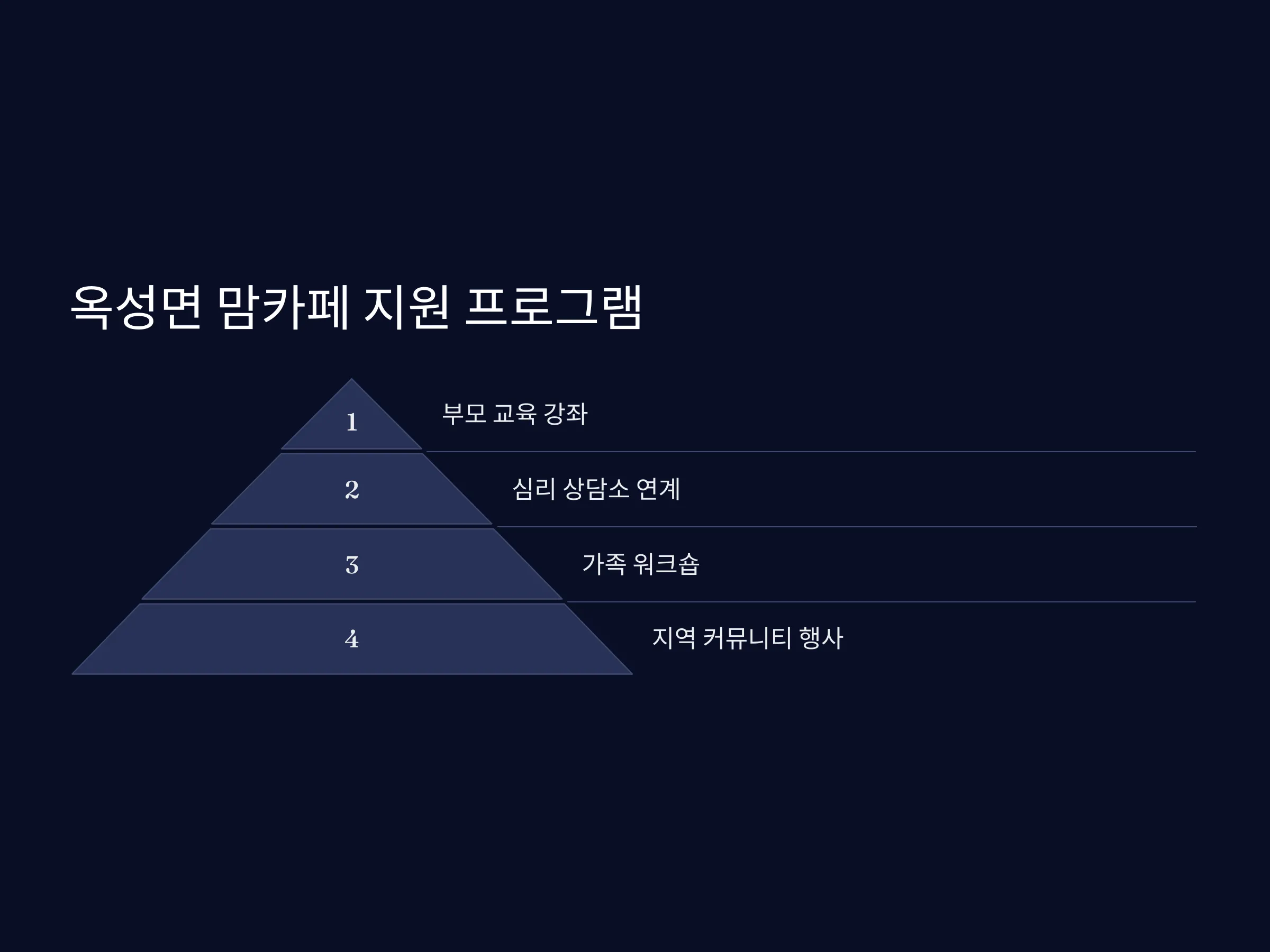 옥성면 맘카페 지원 프로그램

1

부모 교육 강좌

2

심리 상담소 연계

3

가족 워크숍

4

지역 커뮤니티 행사